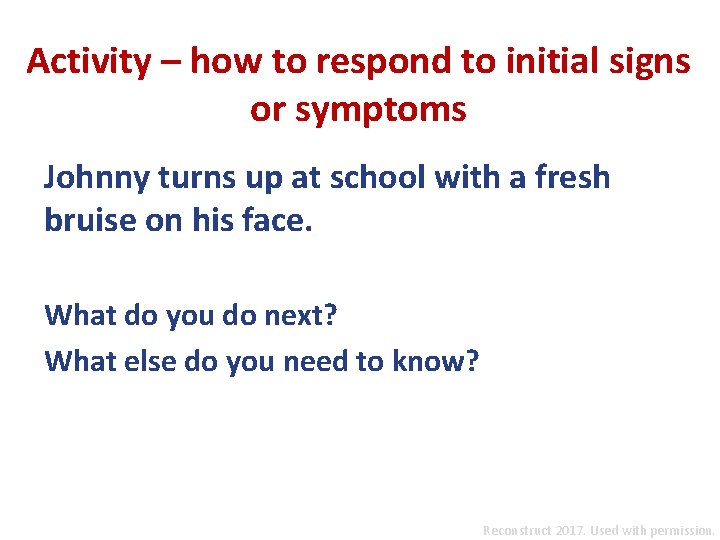 Activity – how to respond to initial signs or symptoms

Johnny turns up at school with a fresh bruise on his face.

What do you do next?

What else do you need to know?

Reconstruct 2017. Used with permission.